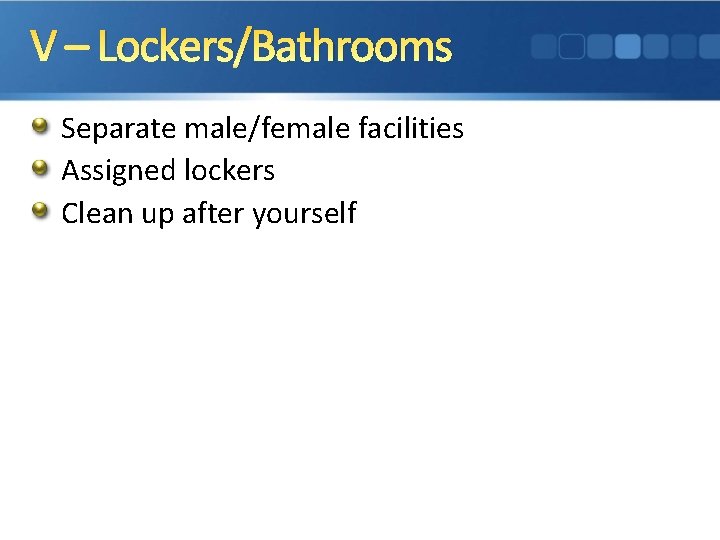 V – Lockers/Bathrooms

• Separate male/female facilities
• Assigned lockers
• Clean up after yourself